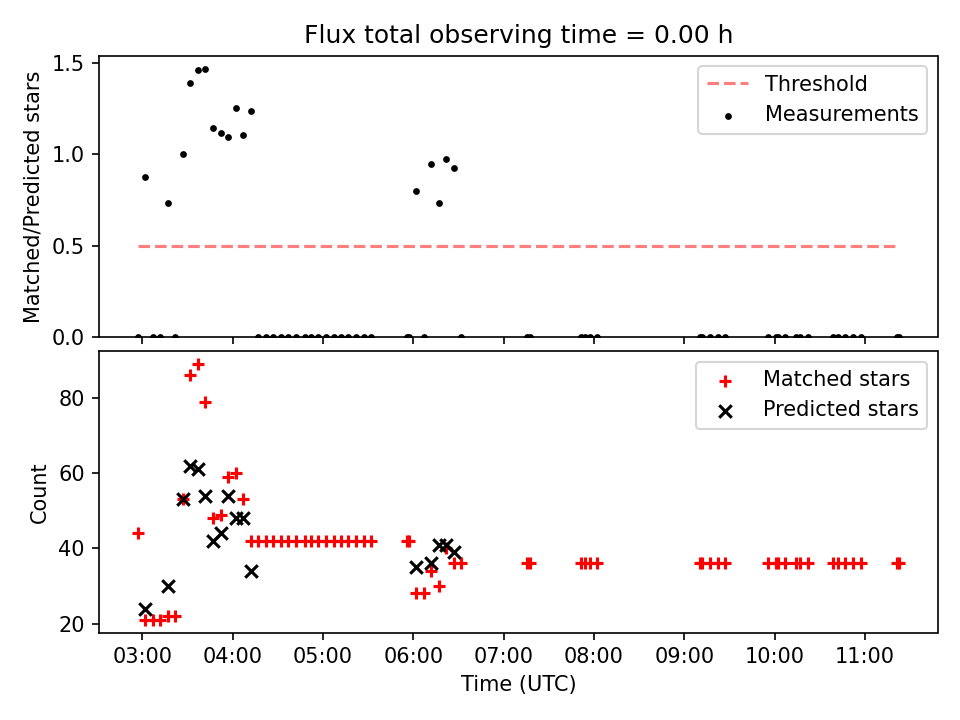 Flux total observing time = 0.00 h

Matched/Predicted stars

1.5
1.0
0.5
0.0

Threshold
Measurements

Count

80
60
40
20

Matched stars
Predicted stars

03:00 04:00 05:00 06:00 07:00 08:00 09:00 10:00 11:00

Time (UTC)